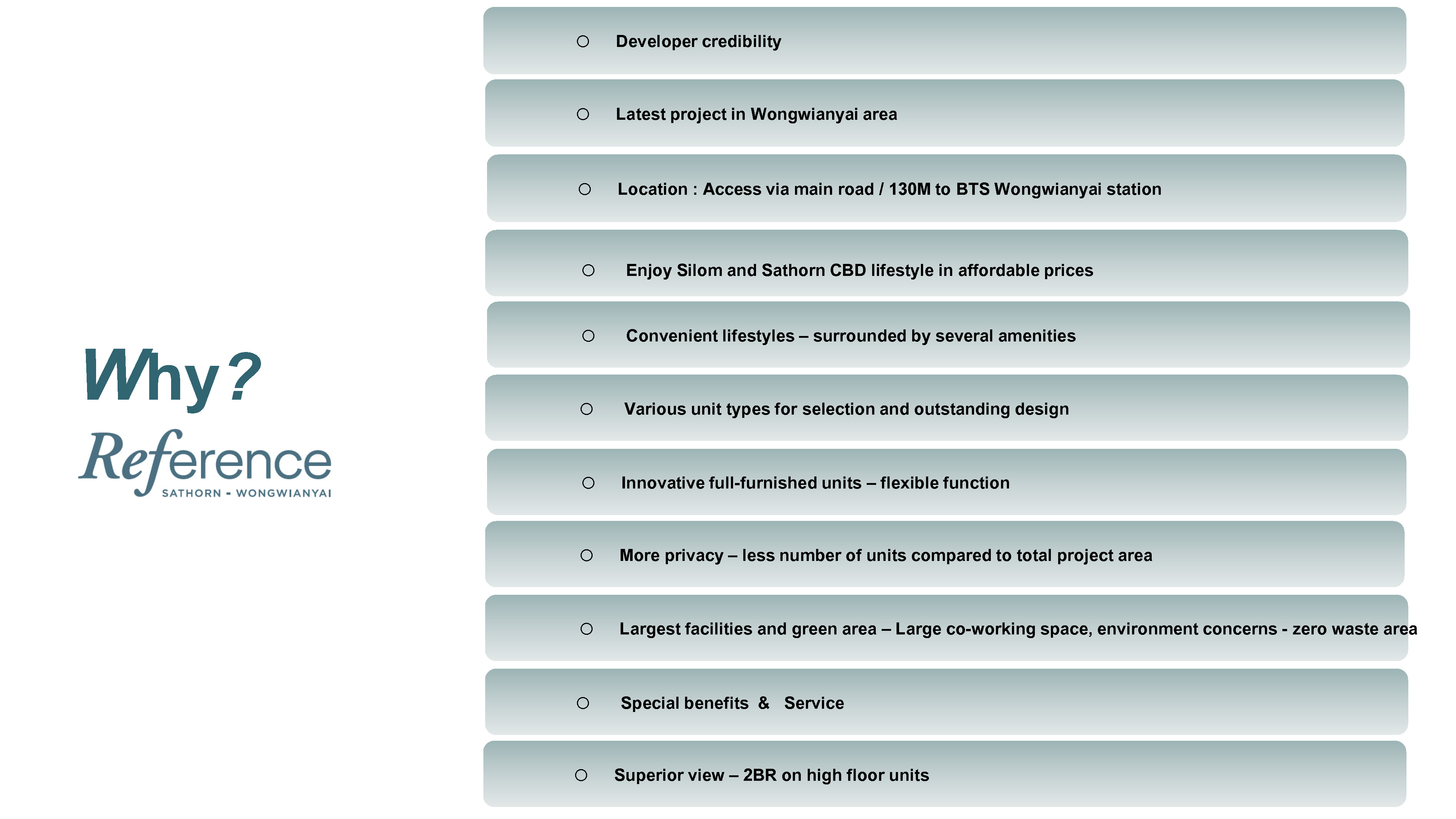 Why?

Reference
SATHORN - WONGWIANYAI

○ Developer credibility

○ Latest project in Wongwianyai area

○ Location : Access via main road / 130M to BTS Wongwianyai station

○ Enjoy Silom and Sathorn CBD lifestyle in affordable prices

○ Convenient lifestyles – surrounded by several amenities

○ Various unit types for selection and outstanding design

○ Innovative full-furnished units – flexible function

○ More privacy – less number of units compared to total project area

○ Largest facilities and green area – Large co-working space, environment concerns - zero waste area

○ Special benefits & Service

○ Superior view – 2BR on high floor units